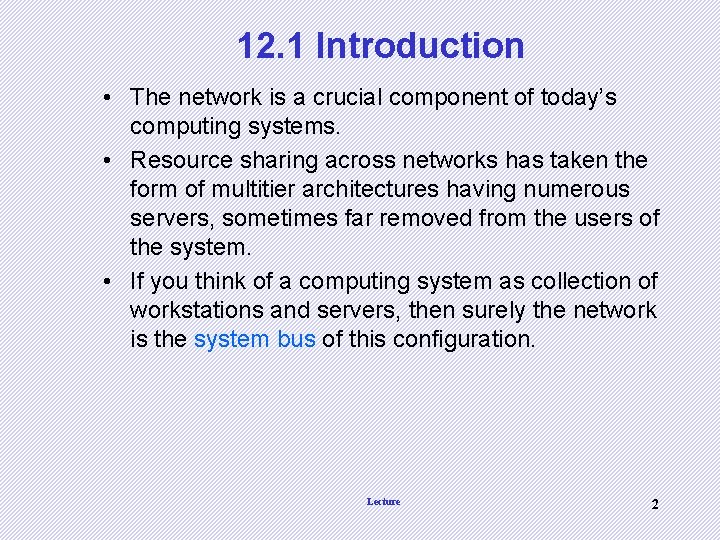 12.1 Introduction

• The network is a crucial component of today's computing systems.

• Resource sharing across networks has taken the form of multitier architectures having numerous servers, sometimes far removed from the users of the system.

• If you think of a computing system as collection of workstations and servers, then surely the network is the system bus of this configuration.

Lecture

2